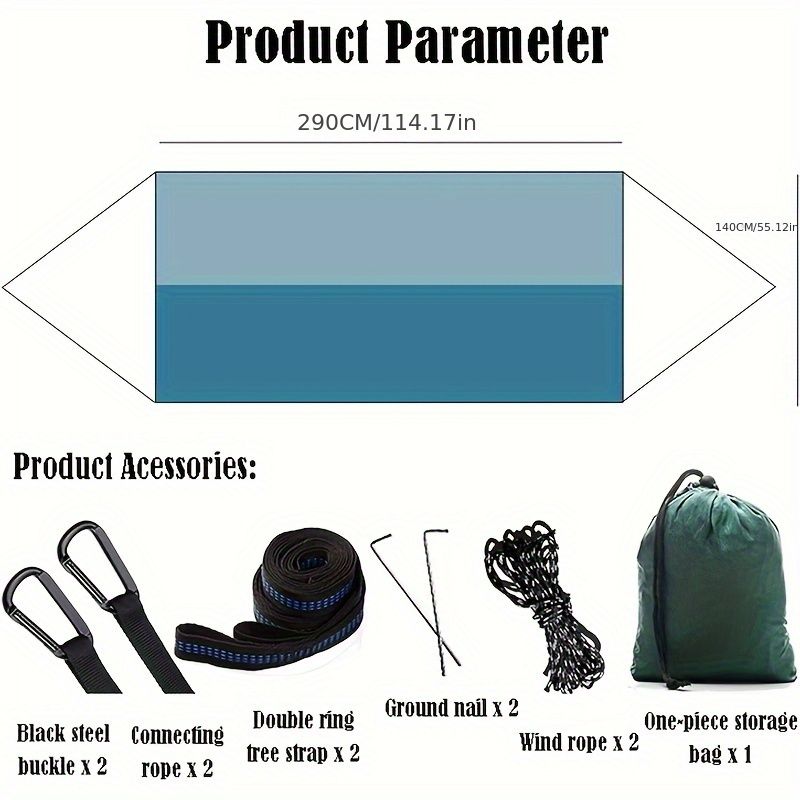 Product Parameter

290CM/114.17in

140CM/55.12in

Product Acessories:

Black steel buckle x 2

Connecting rope x 2

Double ring tree strap x 2

Ground nail x 2

Wind rope x 2

One-piece storage bag x 1